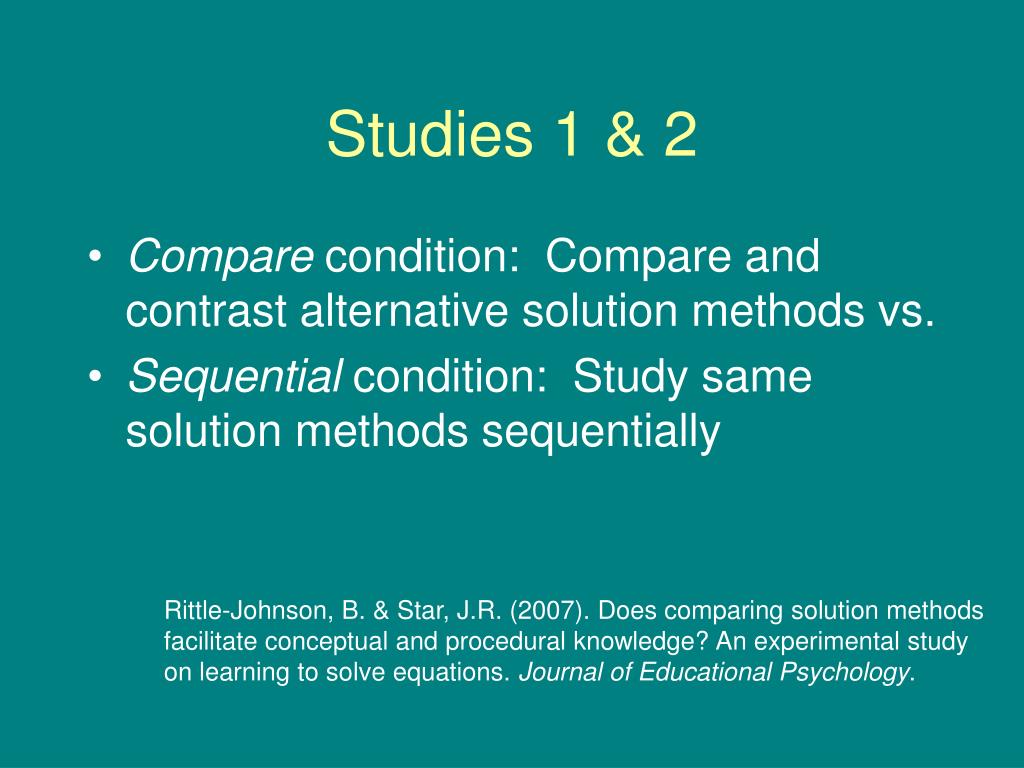 Studies 1 & 2

• Compare condition: Compare and contrast alternative solution methods vs.
• Sequential condition: Study same solution methods sequentially

Rittle-Johnson, B. & Star, J.R. (2007). Does comparing solution methods facilitate conceptual and procedural knowledge? An experimental study on learning to solve equations. Journal of Educational Psychology.